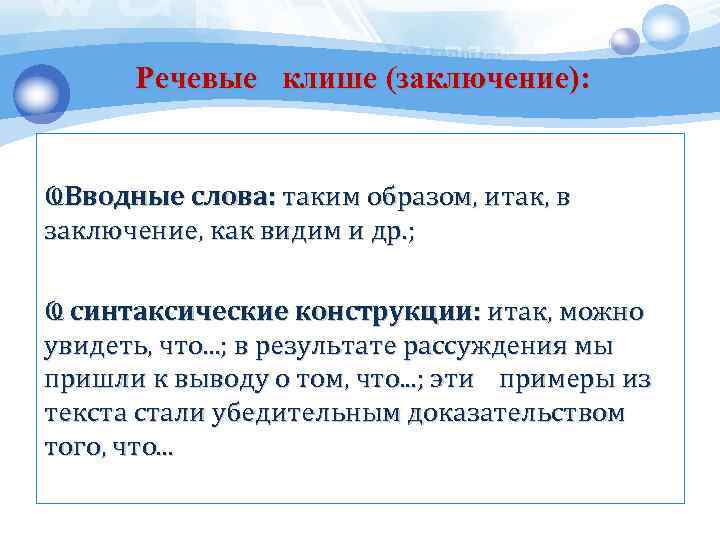 Речевые клише (заключение):

Вводные слова: таким образом, итак, в заключение, как видим и др.;

синтаксические конструкции: итак, можно увидеть, что...; в результате рассуждения мы пришли к выводу о том, что...; эти примеры из текста стали убедительным доказательством того, что...